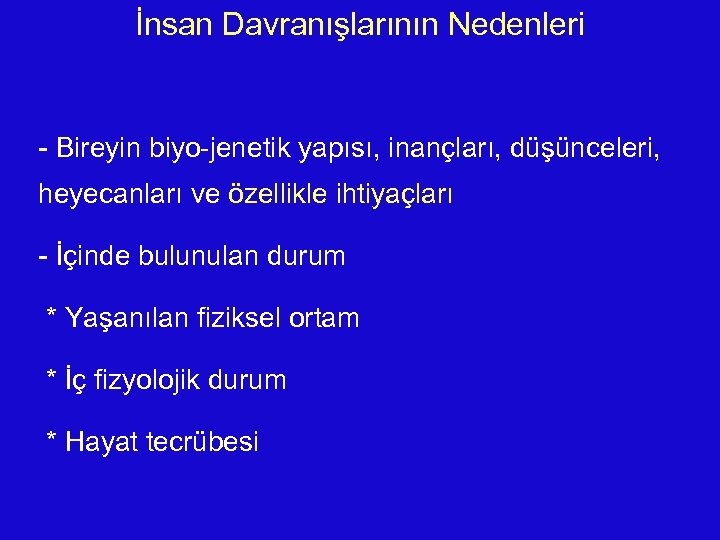 İnsan Davranışlarının Nedenleri

- Bireyin biyo-jenetik yapısı, inançları, düşünceleri, heyecanları ve özellikle ihtiyaçları

- İçinde bulunulan durum

* Yaşanılan fiziksel ortam

* İç fizyolojik durum

* Hayat tecrübesi